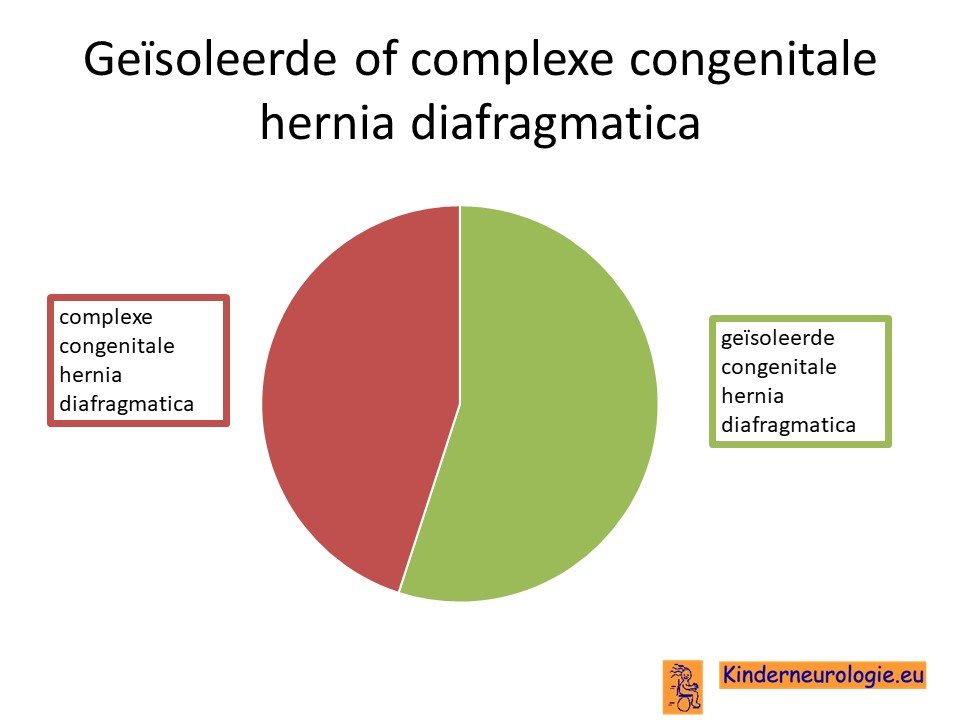 Geïsoleerde of complexe congenitale hernia diafragmatica

complexe congenitale hernia diafragmatica

geïsoleerde congenitale hernia diafragmatica

Kinderneurologie.eu